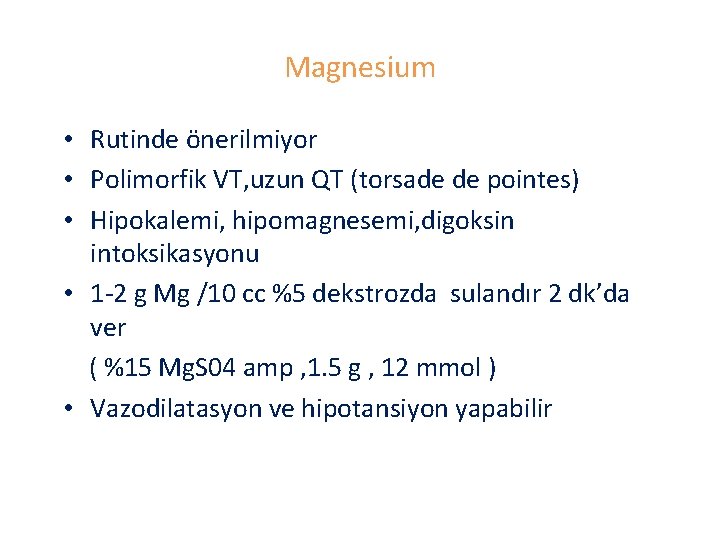 Magnesium

• Rutinde önerilmiyor
• Polimorfik VT,uzun QT (torsade de pointes)
• Hipokalemi, hipomagnesemi,digoksin intoksikasyonu
• 1-2 g Mg /10 cc %5 dekstrozda sulandır 2 dk'da ver

( %15 MgS04 amp ,1.5 g , 12 mmol )

• Vazodilatasyon ve hipotansiyon yapabilir